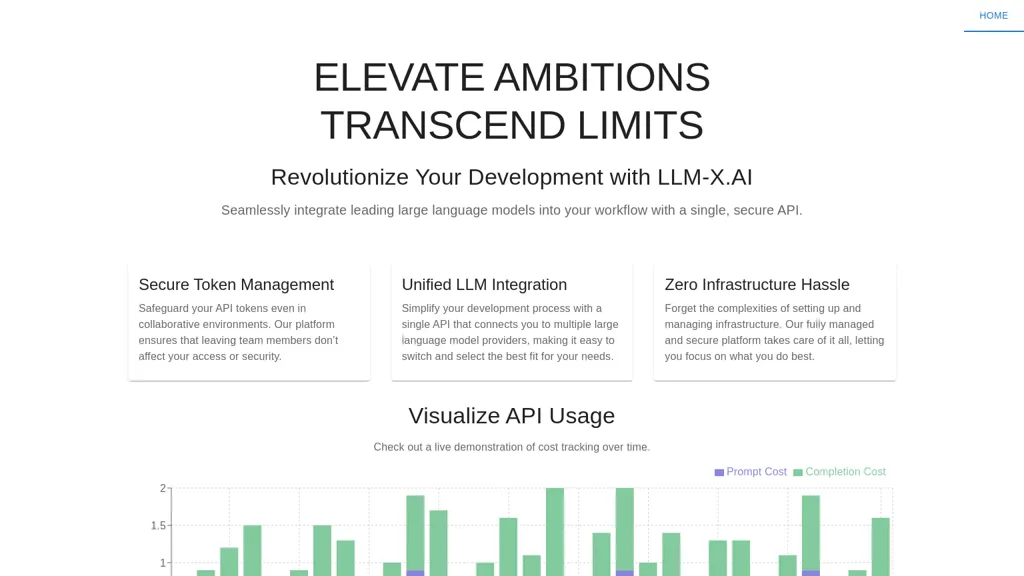 HOME

ELEVATE AMBITIONS
TRANSCEND LIMITS

Revolutionize Your Development with LLM-X.AI

Seamlessly integrate leading large language models into your workflow with a single, secure API.

Secure Token Management

Safeguard your API tokens even in collaborative environments. Our platform ensures that leaving team members don't affect your access or security.

Unified LLM Integration

Simplify your development process with a single API that connects you to multiple large language model providers, making it easy to switch and select the best fit for your needs.

Zero Infrastructure Hassle

Forget the complexities of setting up and managing infrastructure. Our fully managed and secure platform takes care of it all, letting you focus on what you do best.

Visualize API Usage

Check out a live demonstration of cost tracking over time.

Prompt Cost Completion Cost

2
1.5
1